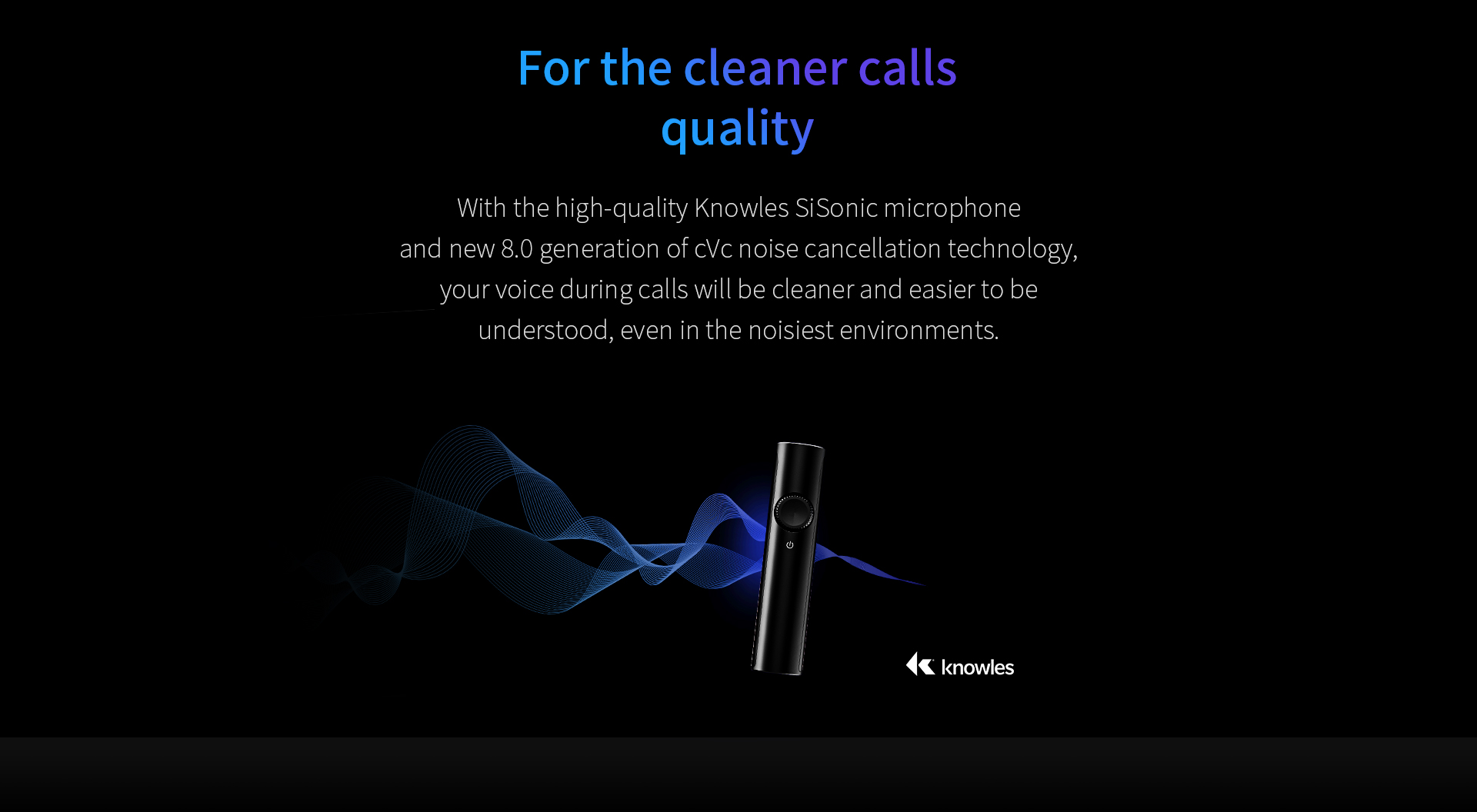 For the cleaner calls quality

With the high-quality Knowles SiSonic microphone and new 8.0 generation of cVc noise cancellation technology, your voice during calls will be cleaner and easier to be understood, even in the noisiest environments.

knowles